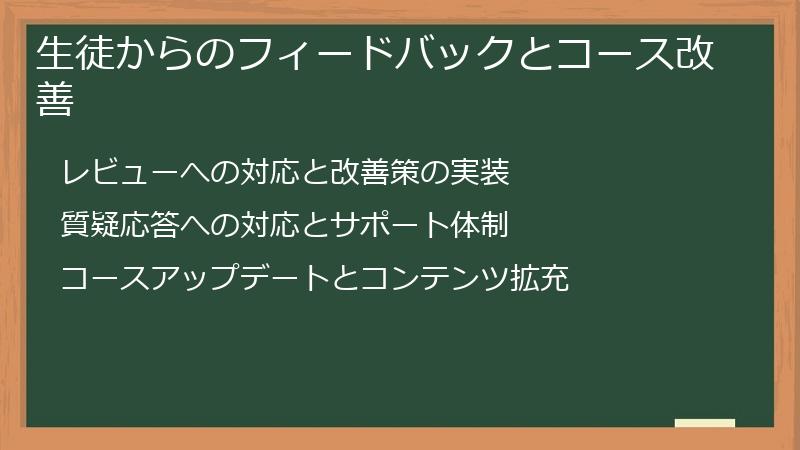 生徒からのフィードバックとコース改善

レビューへの対応と改善策の実装

質疑応答への対応とサポート体制

コースアップデートとコンテンツ拡充